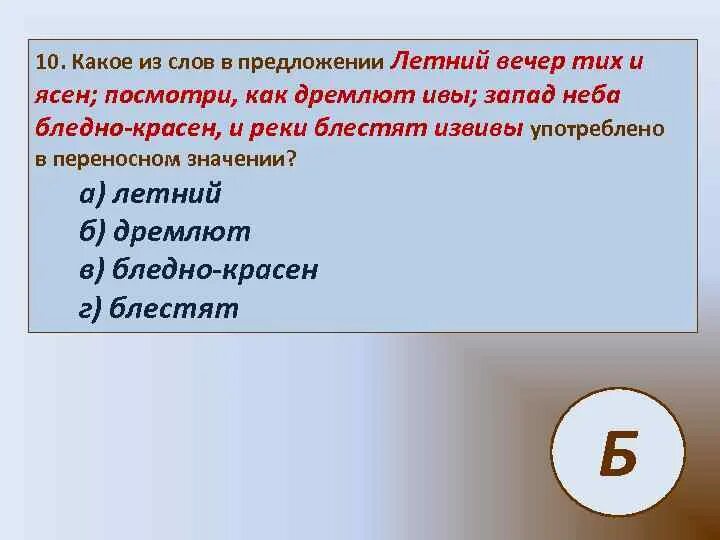 10. Какое из слов в предложении Летний вечер тих и ясен; посмотри, как дремлют ивы; запад неба бледно-красен, и реки блестят извивы употреблено в переносном значении?

а) летний
б) дремлют
в) бледно-красен
г) блестят

Б